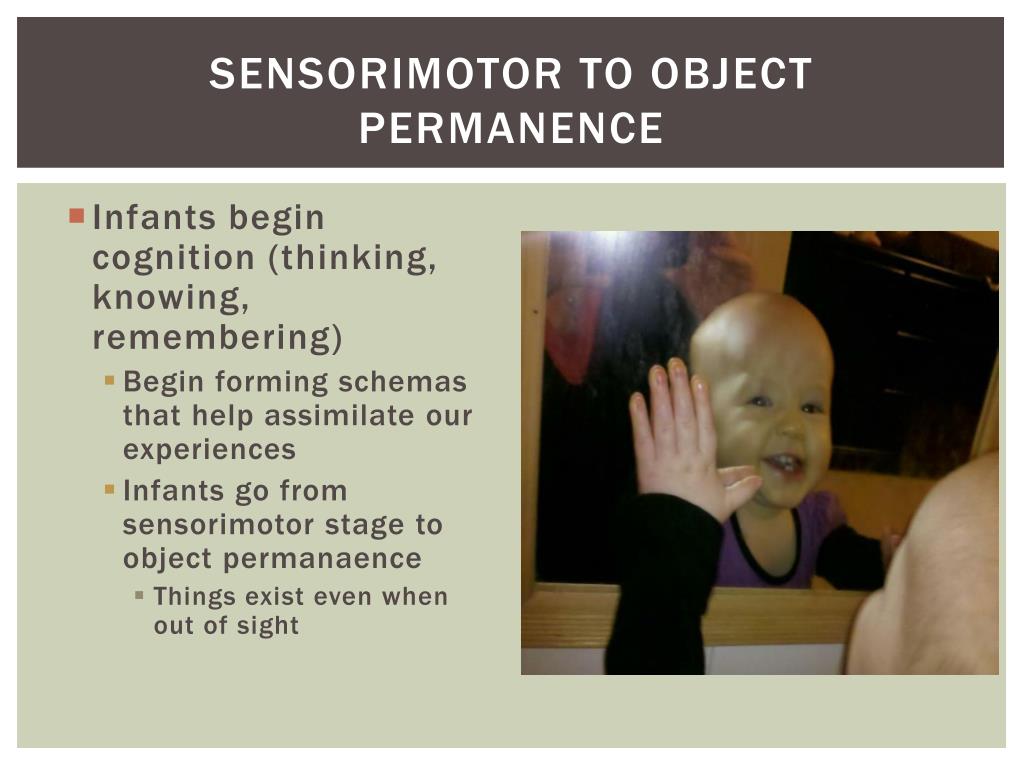 SENSORIMOTOR TO OBJECT PERMANENCE

Infants begin cognition (thinking, knowing, remembering)
Begin forming schemas that help assimilate our experiences
Infants go from sensorimotor stage to object permanaence
Things exist even when out of sight